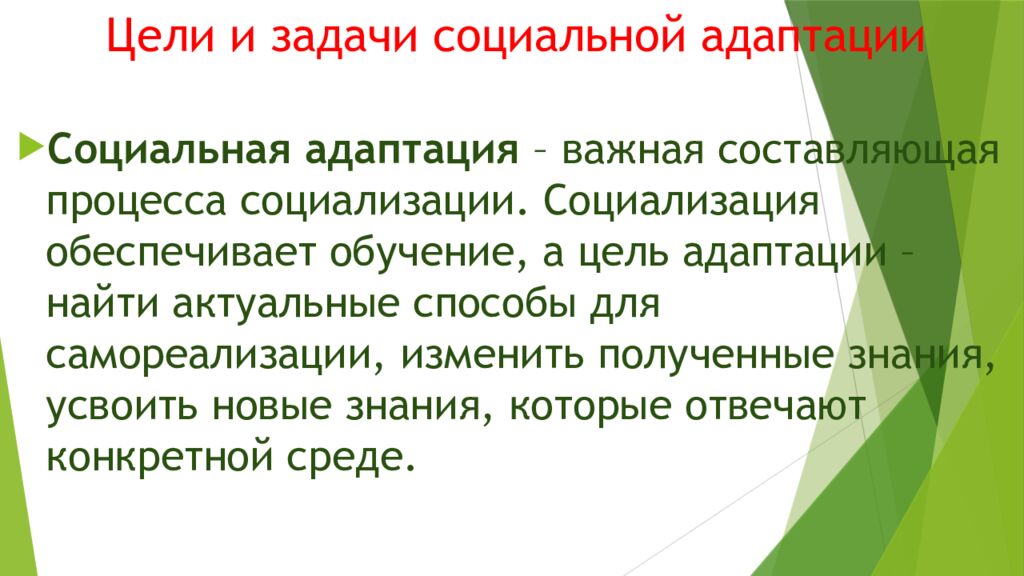 Цели и задачи социальной адаптации

Социальная адаптация – важная составляющая процесса социализации. Социализация обеспечивает обучение, а цель адаптации – найти актуальные способы для самореализации, изменить полученные знания, усвоить новые знания, которые отвечают конкретной среде.